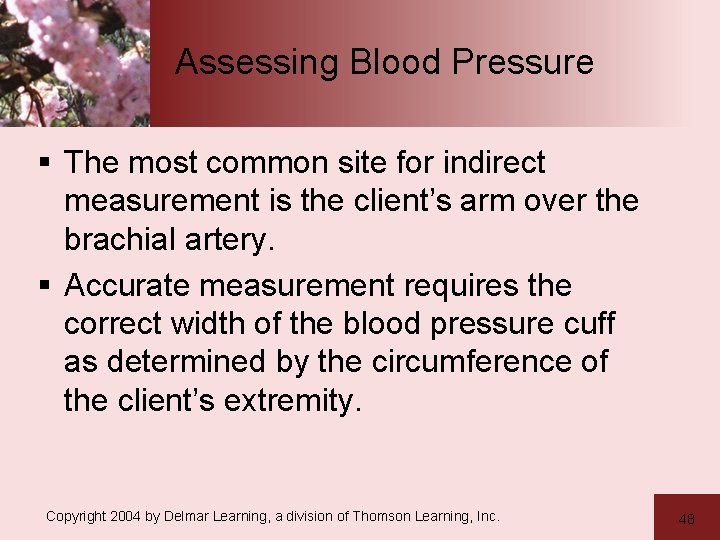 Assessing Blood Pressure

• The most common site for indirect measurement is the client's arm over the brachial artery.

• Accurate measurement requires the correct width of the blood pressure cuff as determined by the circumference of the client's extremity.

Copyright 2004 by Delmar Learning, a division of Thomson Learning, Inc.

48